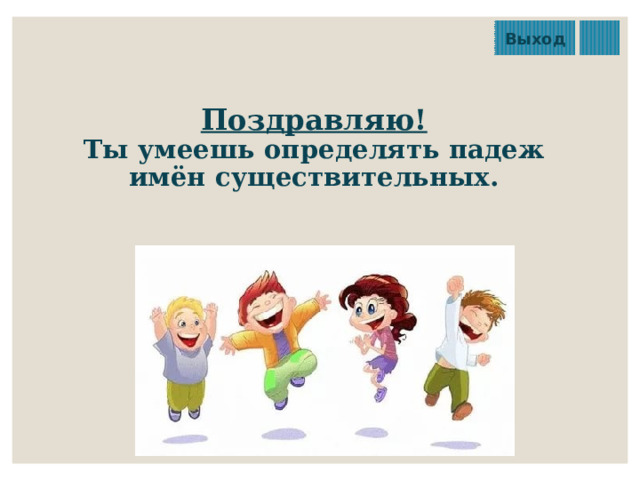 Выход

Поздравляю!
Ты умеешь определять падеж имён существительных.